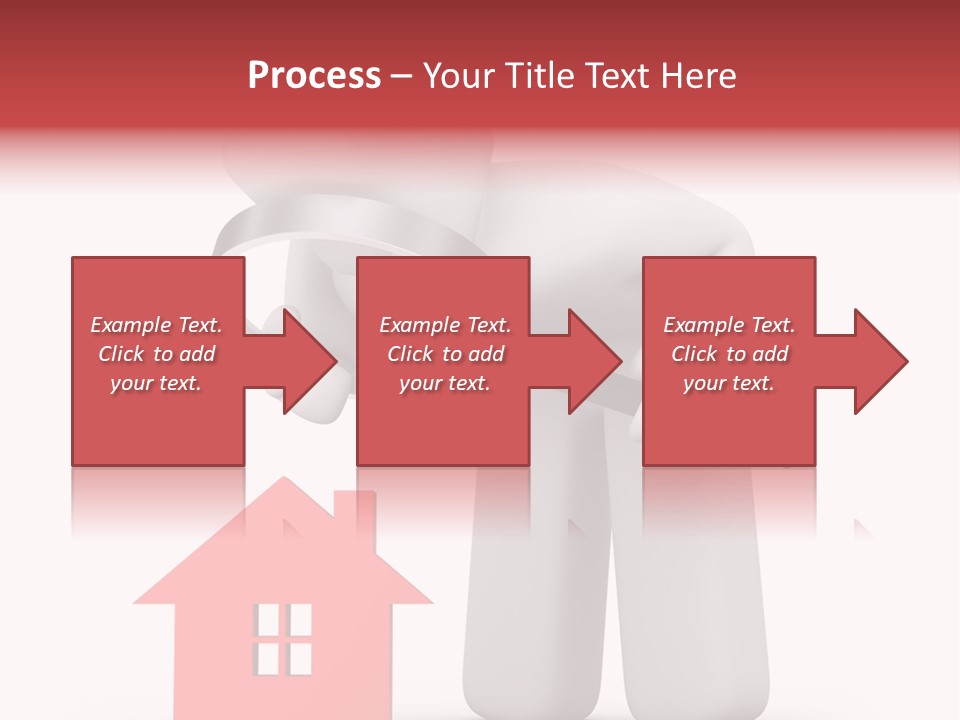 Process – Your Title Text Here

Example Text. Click to add your text.

Example Text. Click to add your text.

Example Text. Click to add your text.